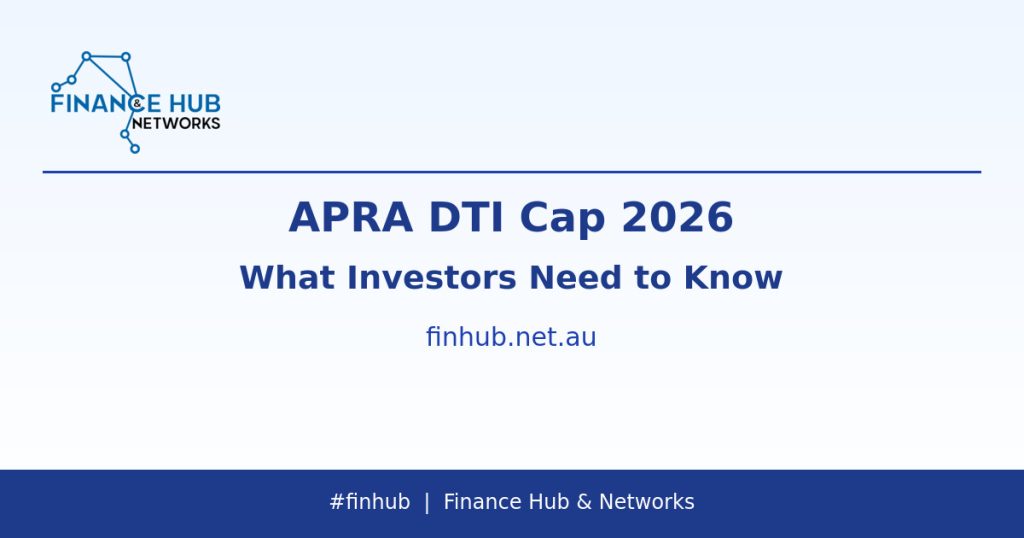 FINANCE HUB
& NETWORKS

APRA DTI Cap 2026

What Investors Need to Know

finhub.net.au

#finhub | Finance Hub & Networks